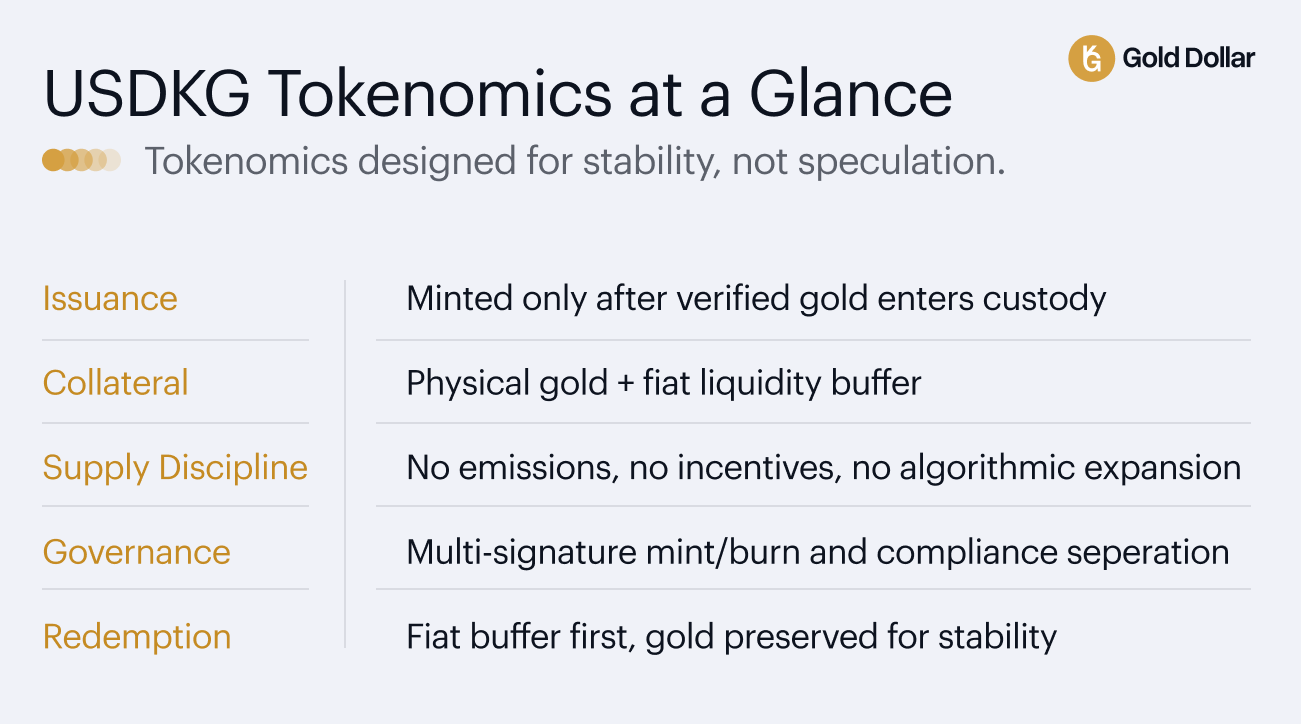 Gold Dollar

USDKG Tokenomics at a Glance

Tokenomics designed for stability, not speculation.

| | |
|---|---|
| Issuance | Minted only after verified gold enters custody |
| Collateral | Physical gold + fiat liquidity buffer |
| Supply Discipline | No emissions, no incentives, no algorithmic expansion |
| Governance | Multi-signature mint/burn and compliance seperation |
| Redemption | Fiat buffer first, gold preserved for stability |